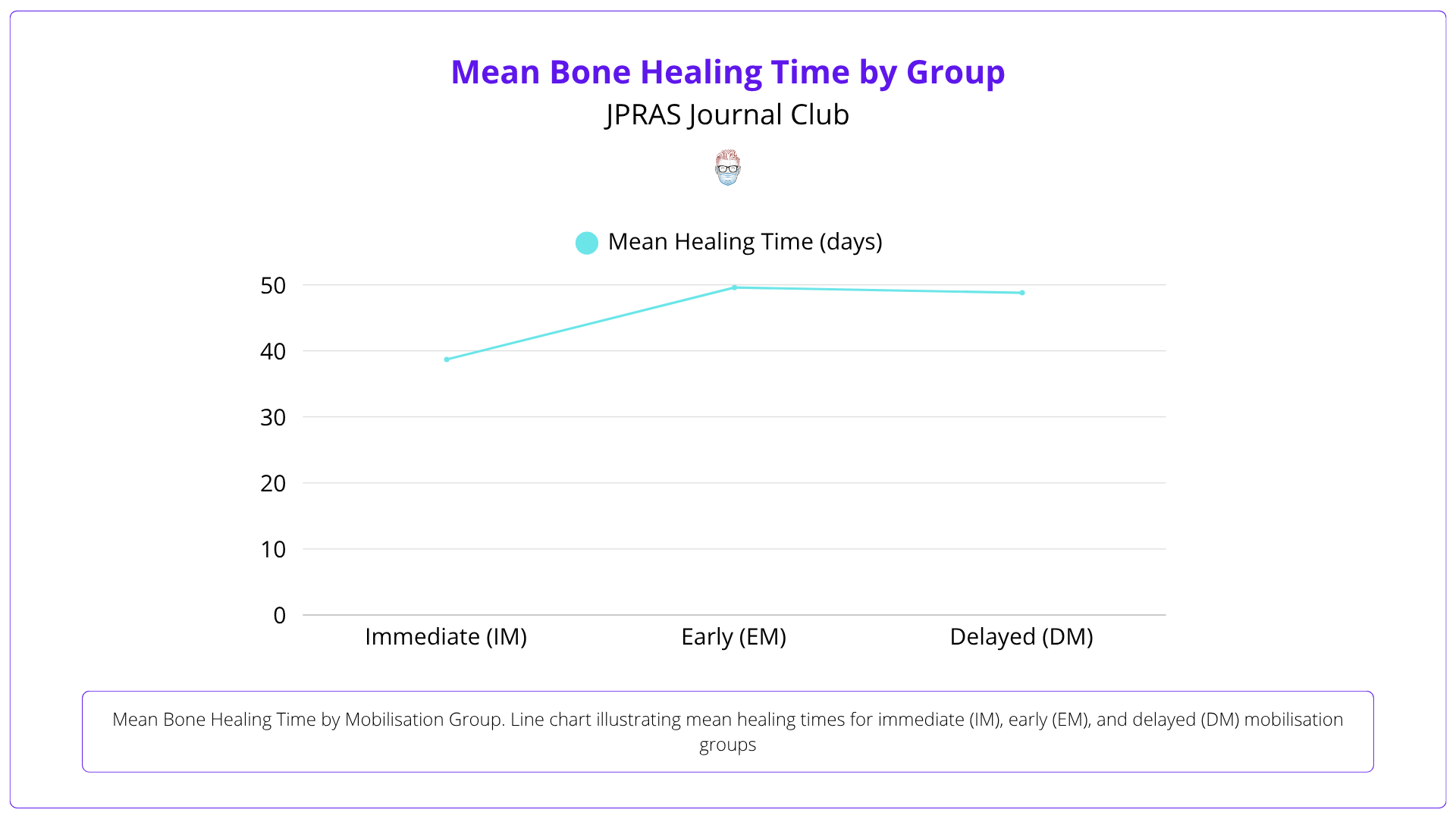 Mean Bone Healing Time by Group
JPRAS Journal Club

Mean Healing Time (days)

50
40
30
20
10
0

Immediate (IM)
Early (EM)
Delayed (DM)

Mean Bone Healing Time by Mobilisation Group. Line chart illustrating mean healing times for immediate (IM), early (EM), and delayed (DM) mobilisation groups